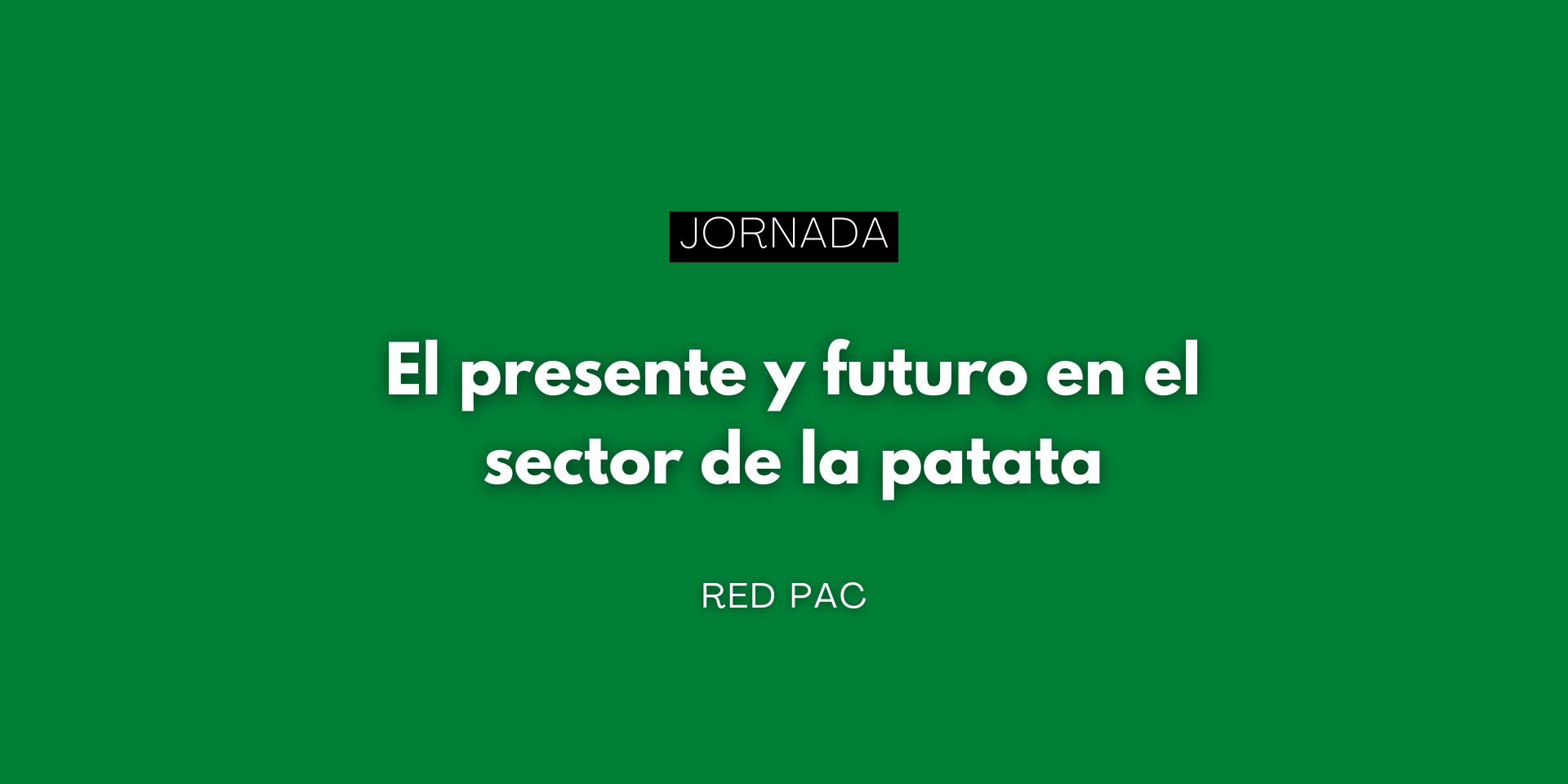 JORNADA

El presente y futuro en el sector de la patata

RED PAC